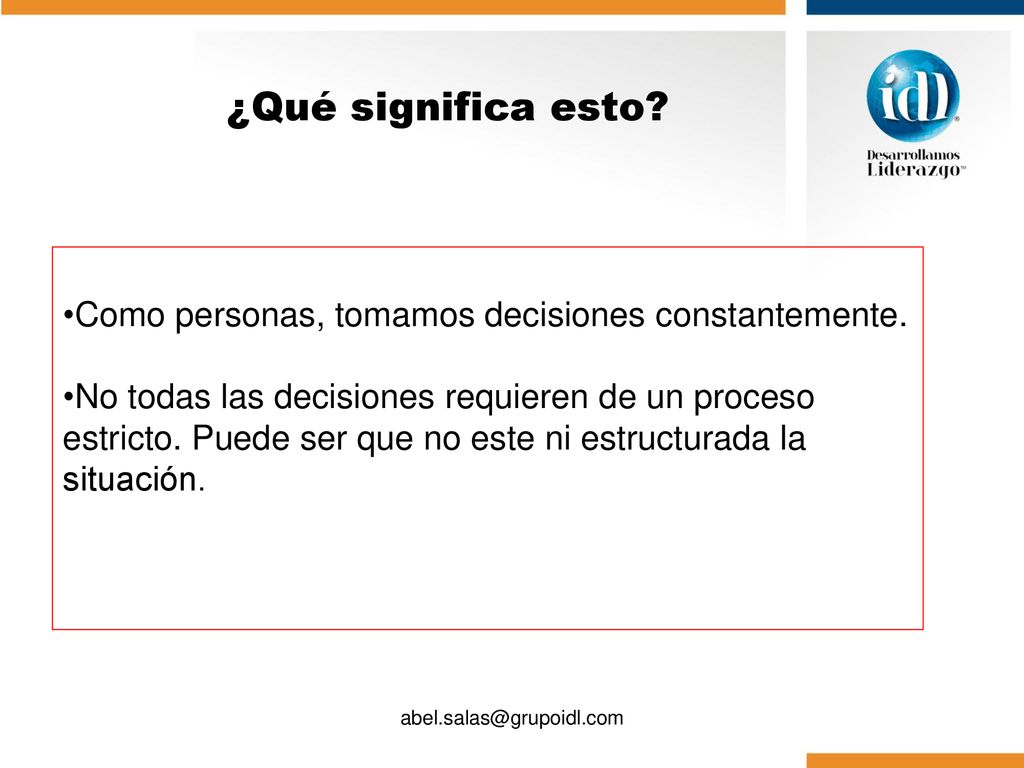 ¿Qué significa esto?

idl
Desarrollamos
Liderazgo

•Como personas, tomamos decisiones constantemente.

•No todas las decisiones requieren de un proceso estricto. Puede ser que no este ni estructurada la situación.

abel.salas@grupoidl.com